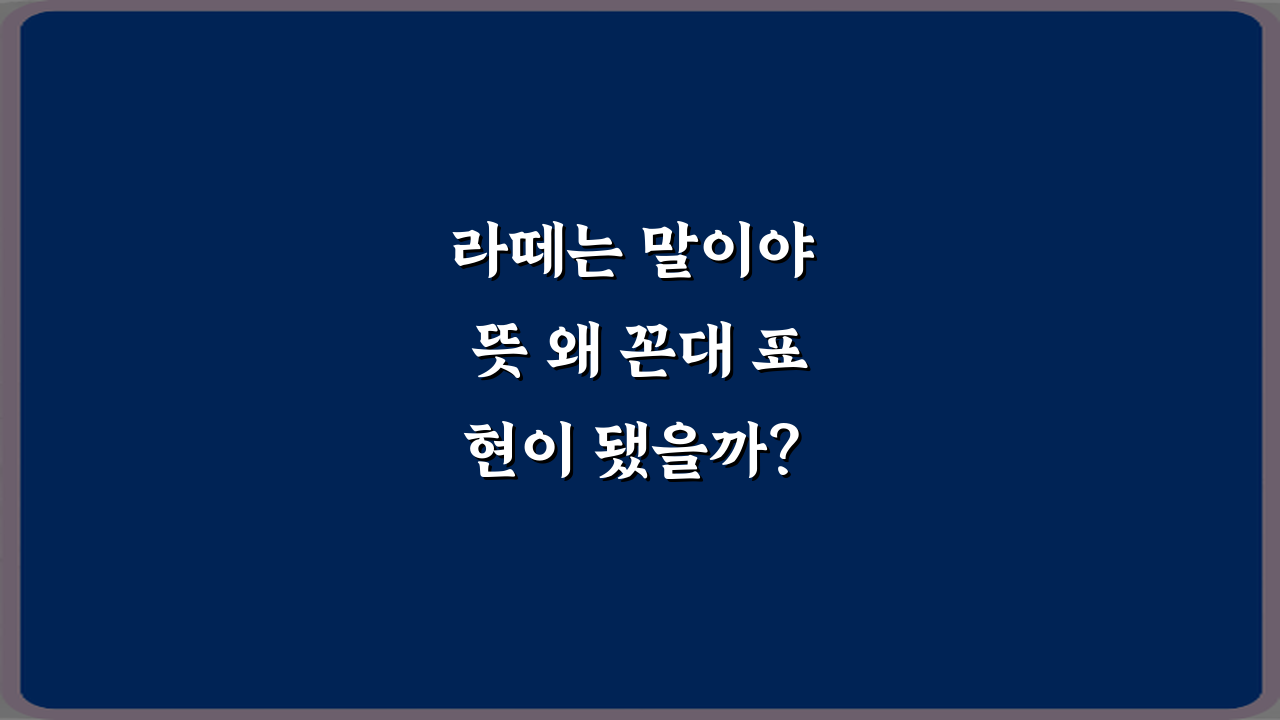 라떼는 말이야 뜻 왜 꼰대 표현이 됐을까?